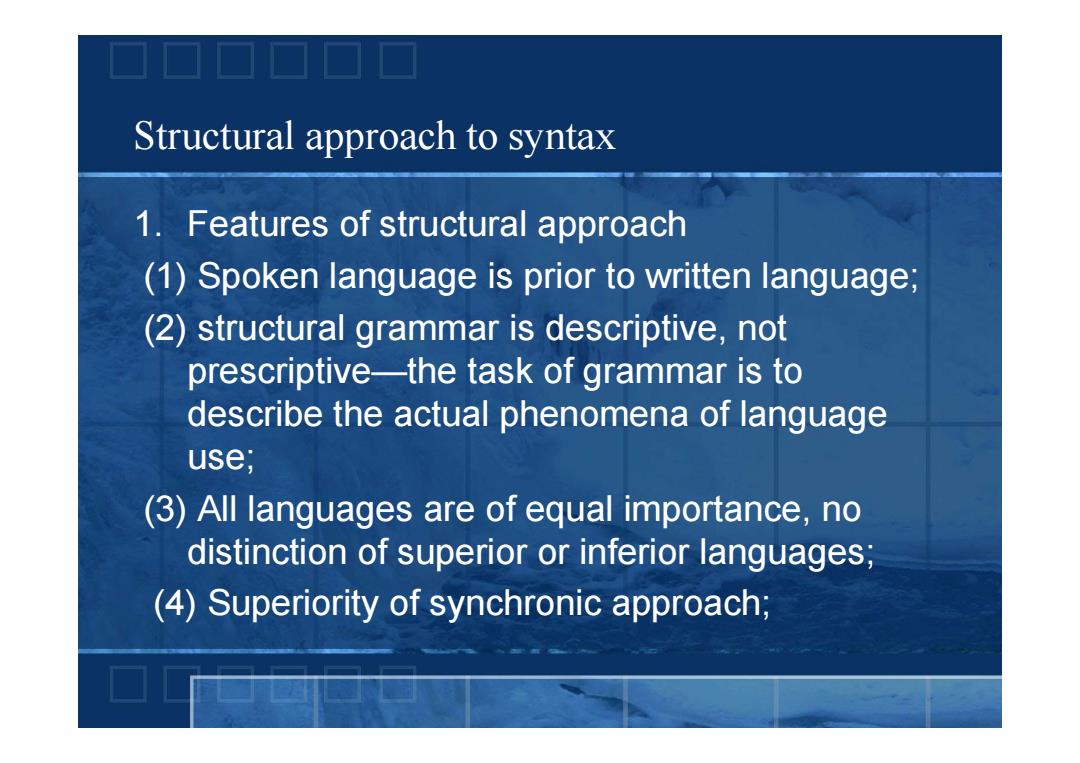 Structural approach to syntax

1. Features of structural approach

(1) Spoken language is prior to written language;

(2) structural grammar is descriptive, not prescriptive—the task of grammar is to describe the actual phenomena of language use;

(3) All languages are of equal importance, no distinction of superior or inferior languages;

(4) Superiority of synchronic approach;